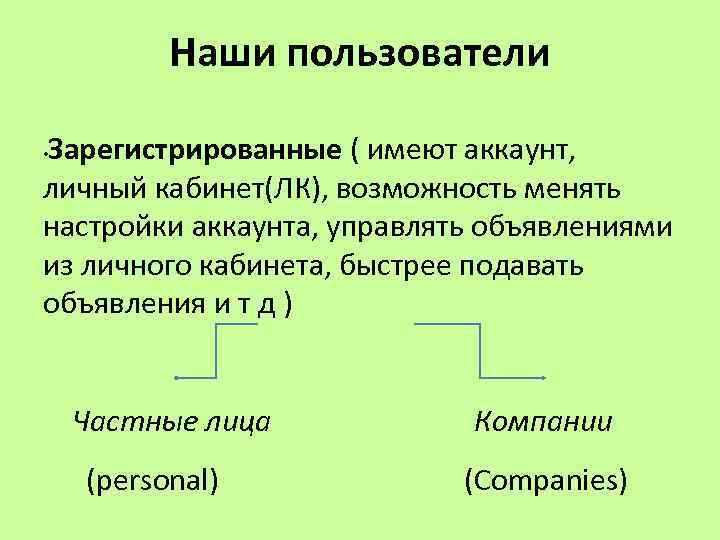 Наши пользователи

•Зарегистрированные ( имеют аккаунт, личный кабинет(ЛК), возможность менять настройки аккаунта, управлять объявлениями из личного кабинета, быстрее подавать объявления и т д )

Частные лица

(personal)

Компании

(Companies)